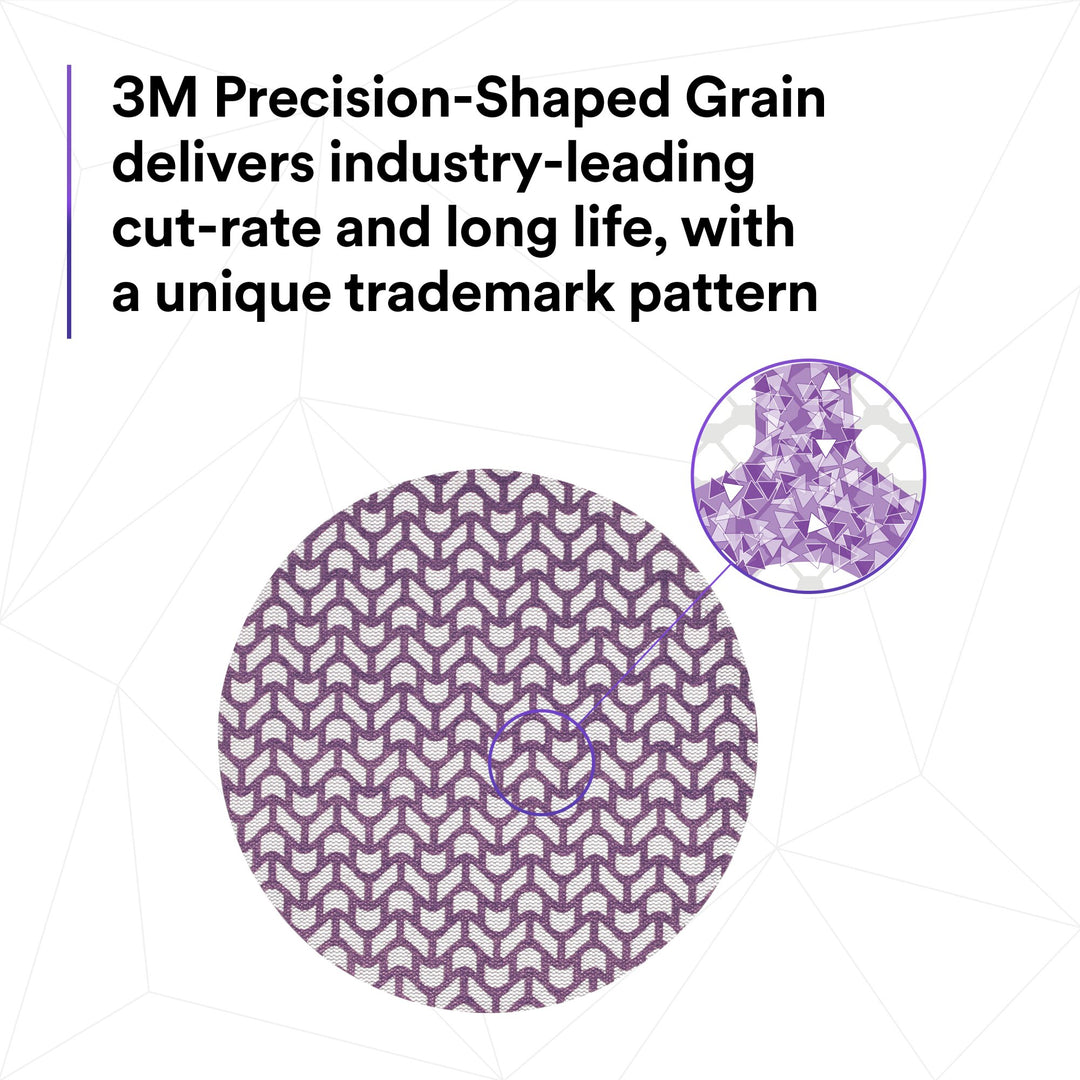 3M Precision-Shaped Grain delivers industry-leading cut-rate and long life, with a unique trademark pattern